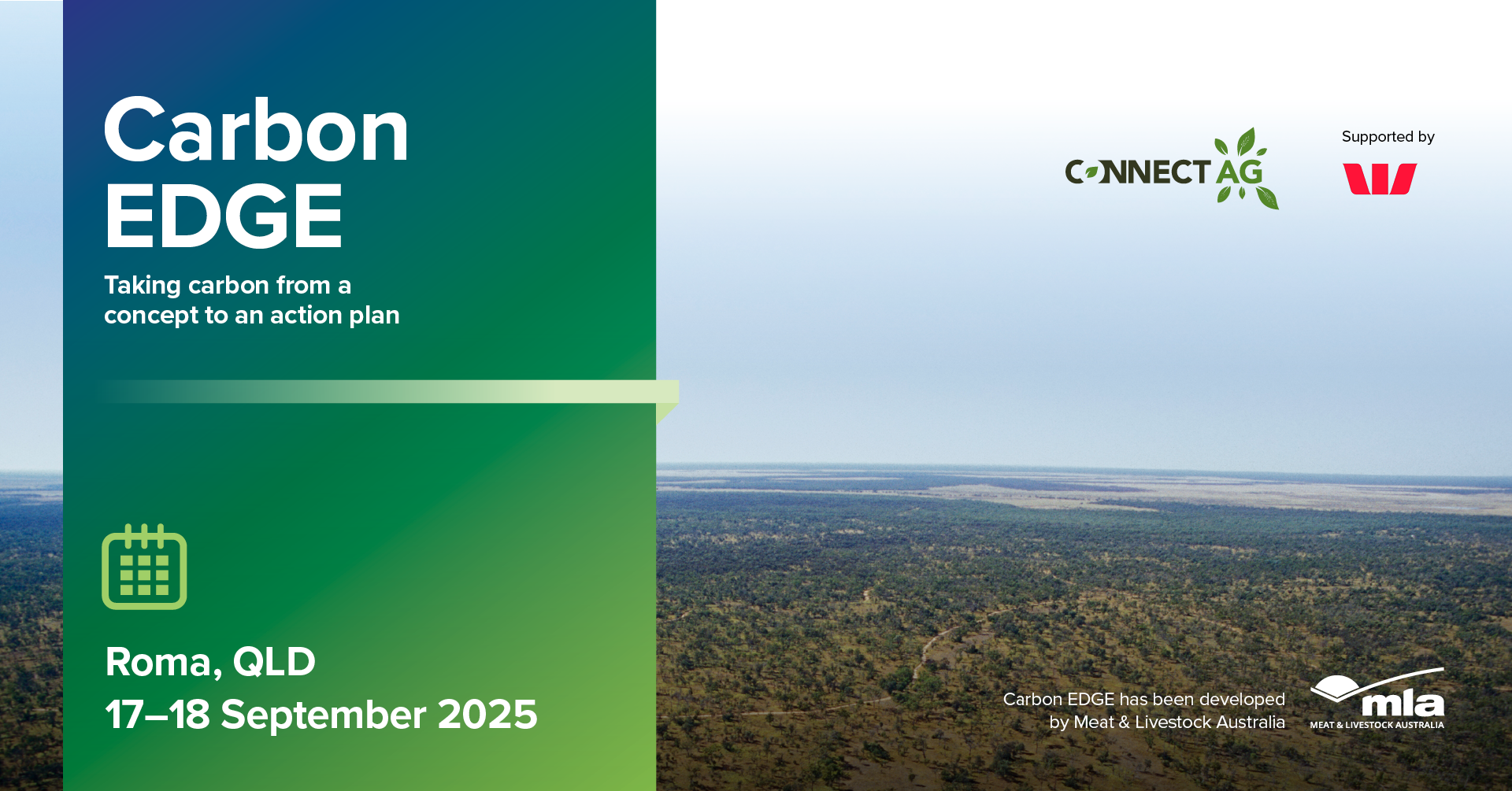 Carbon EDGE

Taking carbon from a concept to an action plan

Roma, QLD
17–18 September 2025

CONNECT AG

Supported by

Carbon EDGE has been developed by Meat & Livestock Australia

mla
MEAT & LIVESTOCK AUSTRALIA